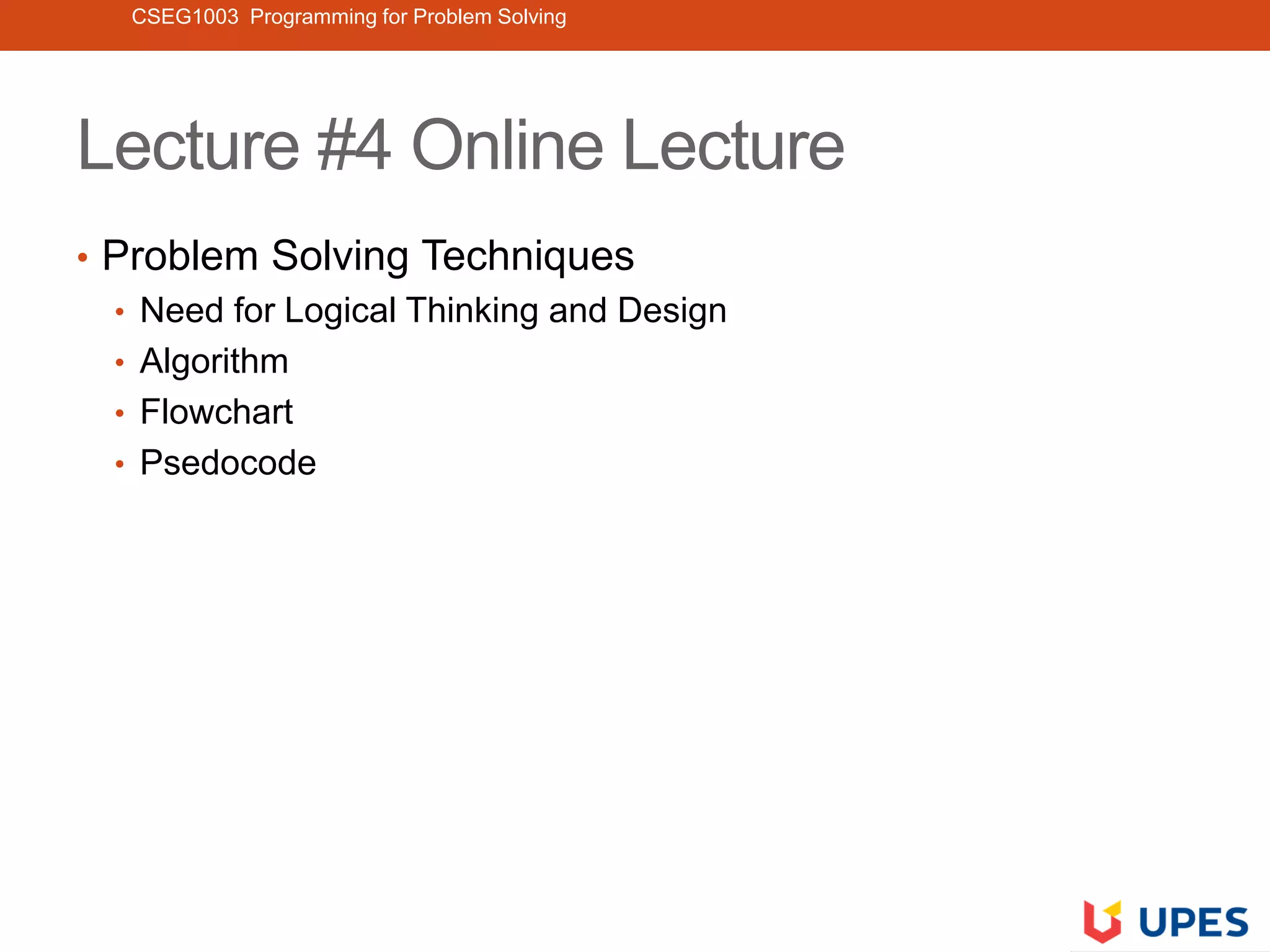 CSEG1003 Programming for Problem Solving

Lecture #4 Online Lecture

• Problem Solving Techniques
  • Need for Logical Thinking and Design
  • Algorithm
  • Flowchart
  • Psedocode

UPES